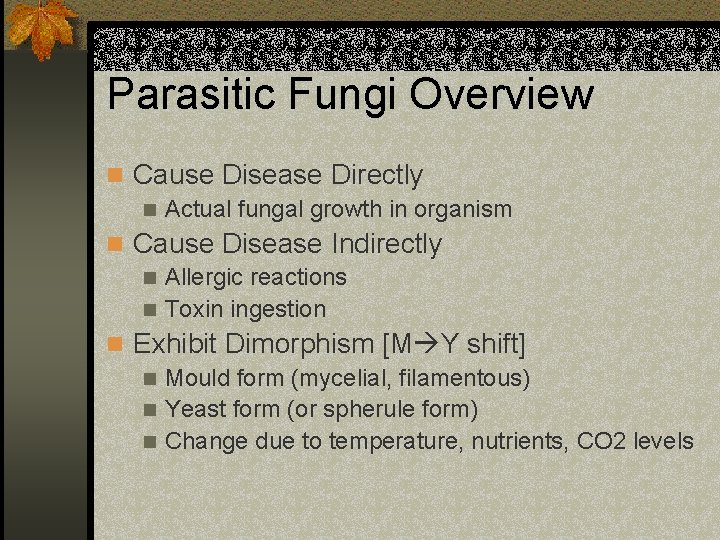 Parasitic Fungi Overview

Cause Disease Directly
Actual fungal growth in organism
Cause Disease Indirectly
Allergic reactions
Toxin ingestion
Exhibit Dimorphism [M→Y shift]
Mould form (mycelial, filamentous)
Yeast form (or spherule form)
Change due to temperature, nutrients, CO2 levels